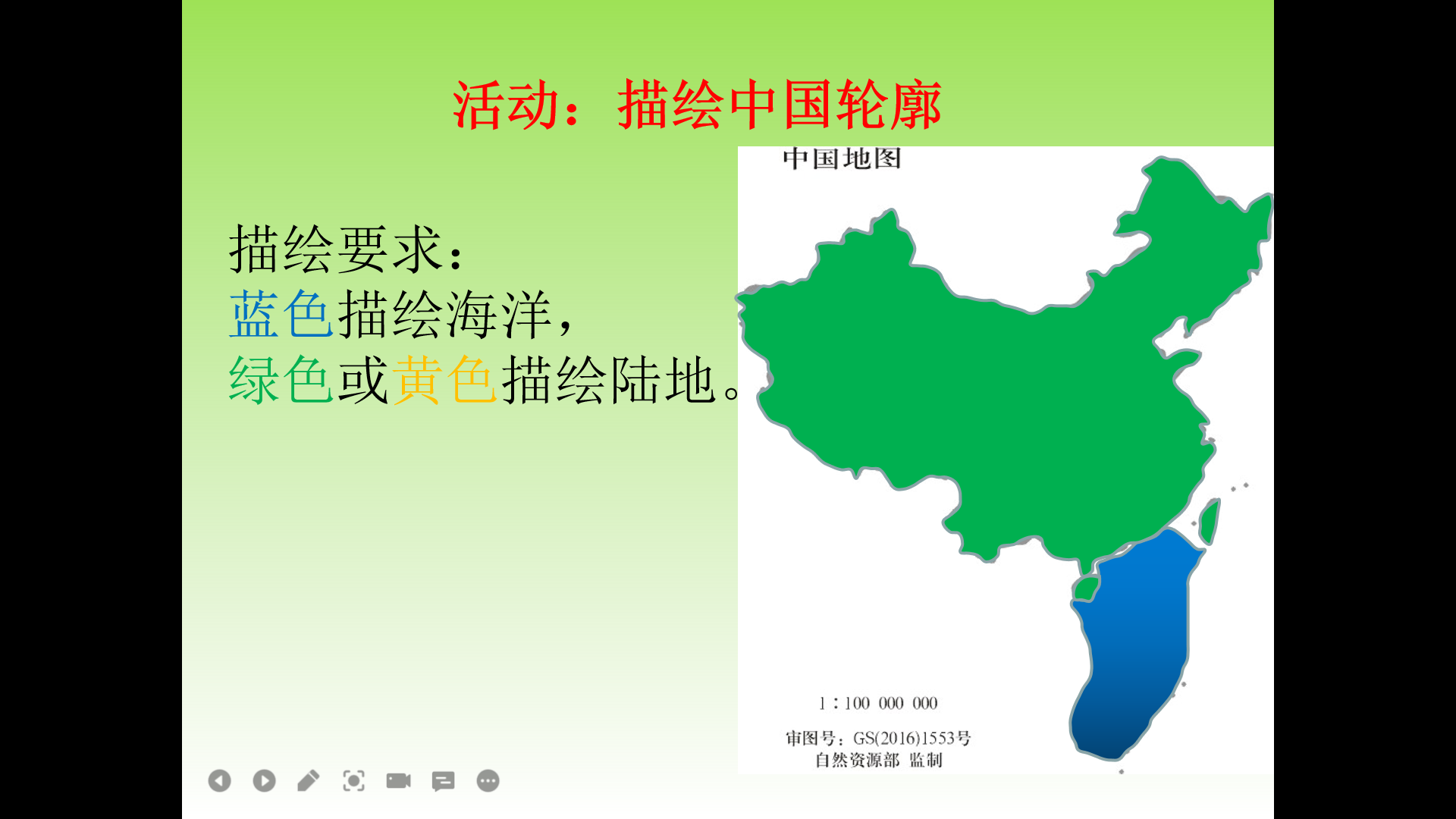 活动：描绘中国轮廓

描绘要求：
蓝色描绘海洋，
绿色或黄色描绘陆地。

中国地图

1：100 000 000

审图号：GS(2016)1553号
自然资源部 监制